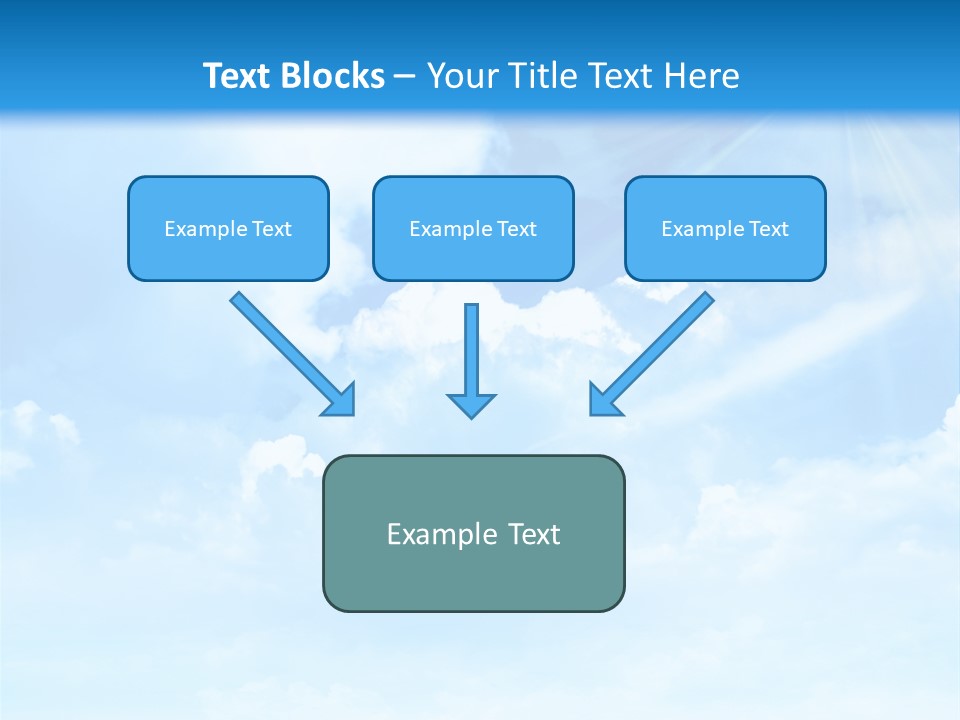 Text Blocks – Your Title Text Here

Example Text

Example Text

Example Text

Example Text